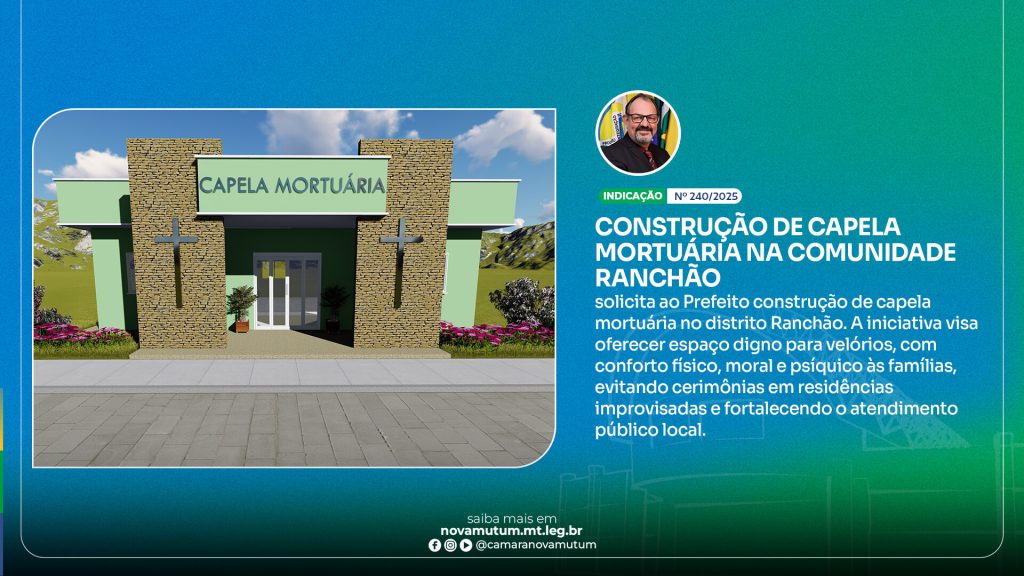 CAPELA MORTUÁRIA

INDICAÇÃO
Nº 240/2025

CONSTRUÇÃO DE CAPELA MORTUÁRIA NA COMUNIDADE RANCHÃO

solicita ao Prefeito construção de capela mortuária no distrito Ranchão. A iniciativa visa oferecer espaço digno para velórios, com conforto físico, moral e psíquico às famílias, evitando cerimônias em residências improvisadas e fortalecendo o atendimento público local.

saiba mais em
novamutum.mt.leg.br
@camaranovamutum